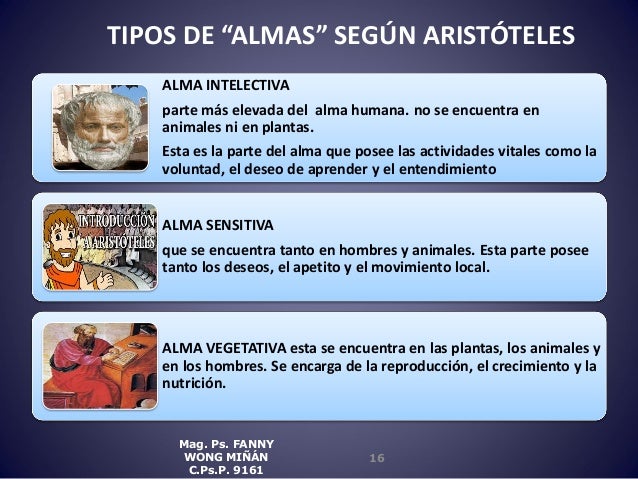 TIPOS DE “ALMAS” SEGÚN ARISTÓTELES

ALMA INTELECTIVA

parte más elevada del alma humana. no se encuentra en animales ni en plantas.

Esta es la parte del alma que posee las actividades vitales como la voluntad, el deseo de aprender y el entendimiento

INTRODUCCIÓN A ARISTÓTELES

ALMA SENSITIVA

que se encuentra tanto en hombres y animales. Esta parte posee tanto los deseos, el apetito y el movimiento local.

ALMA VEGETATIVA esta se encuentra en las plantas, los animales y en los hombres. Se encarga de la reproducción, el crecimiento y la nutrición.

Mag. Ps. FANNY WONG MIÑÁN C.Ps.P. 9161

16